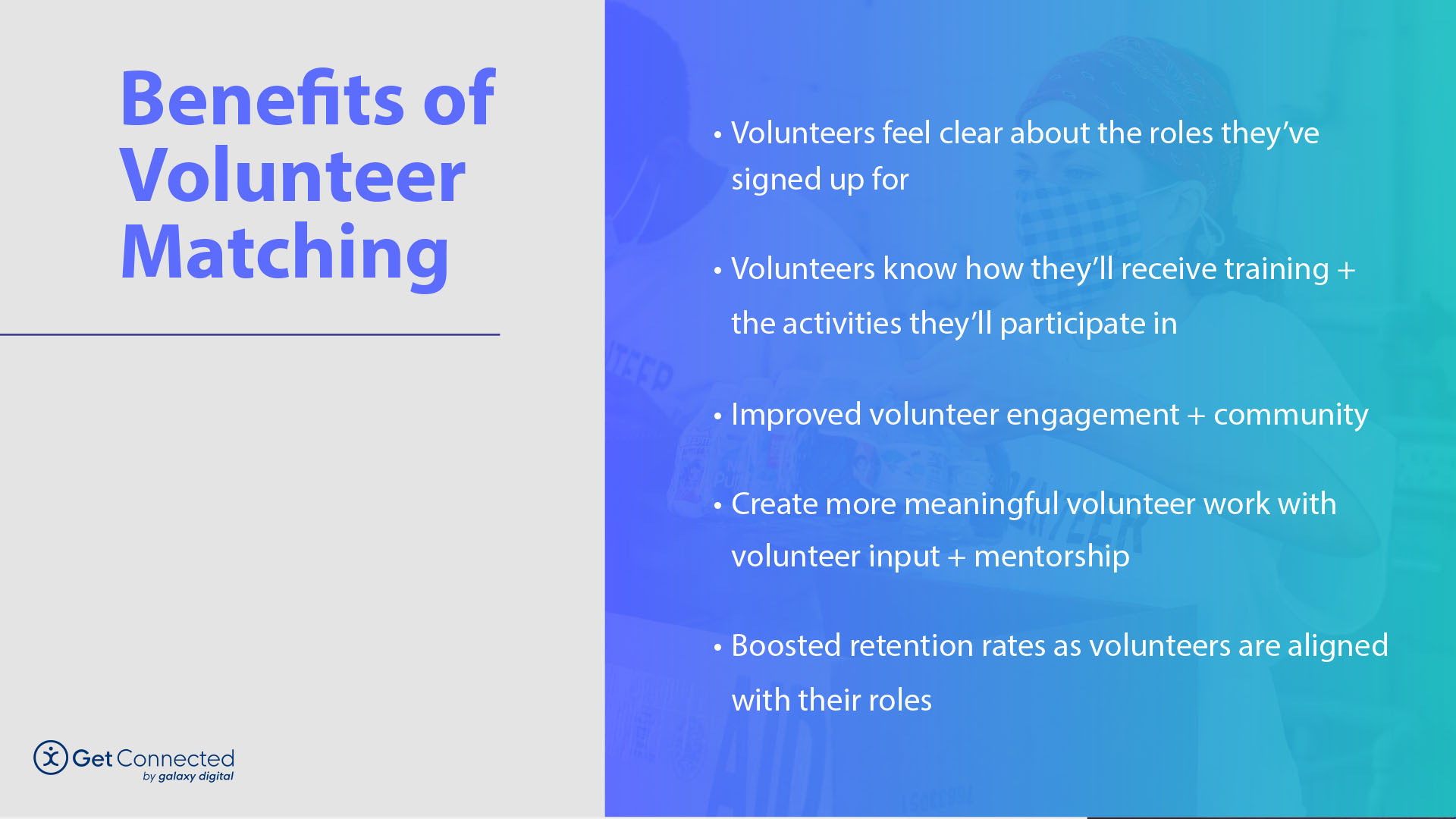 Benefits of Volunteer Matching

• Volunteers feel clear about the roles they've signed up for

• Volunteers know how they'll receive training + the activities they'll participate in

• Improved volunteer engagement + community

• Create more meaningful volunteer work with volunteer input + mentorship

• Boosted retention rates as volunteers are aligned with their roles

Get Connected
by galaxy digital